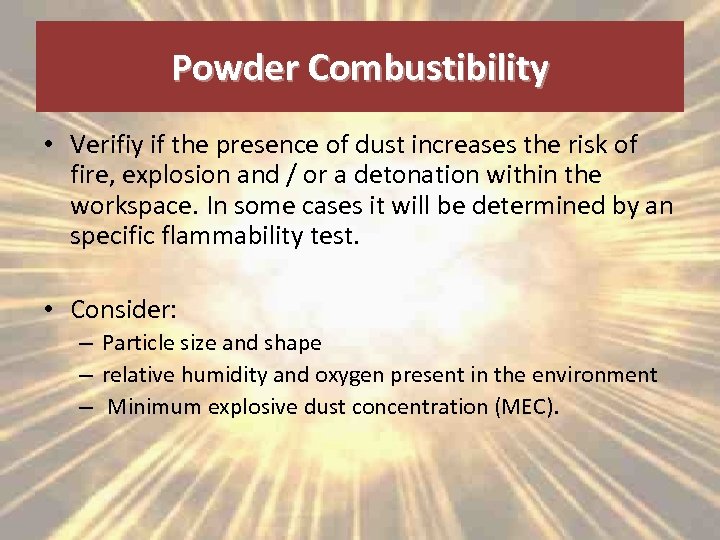 Powder Combustibility

• Verifiy if the presence of dust increases the risk of fire, explosion and / or a detonation within the workspace. In some cases it will be determined by an specific flammability test.

• Consider:
– Particle size and shape
– relative humidity and oxygen present in the environment
– Minimum explosive dust concentration (MEC).